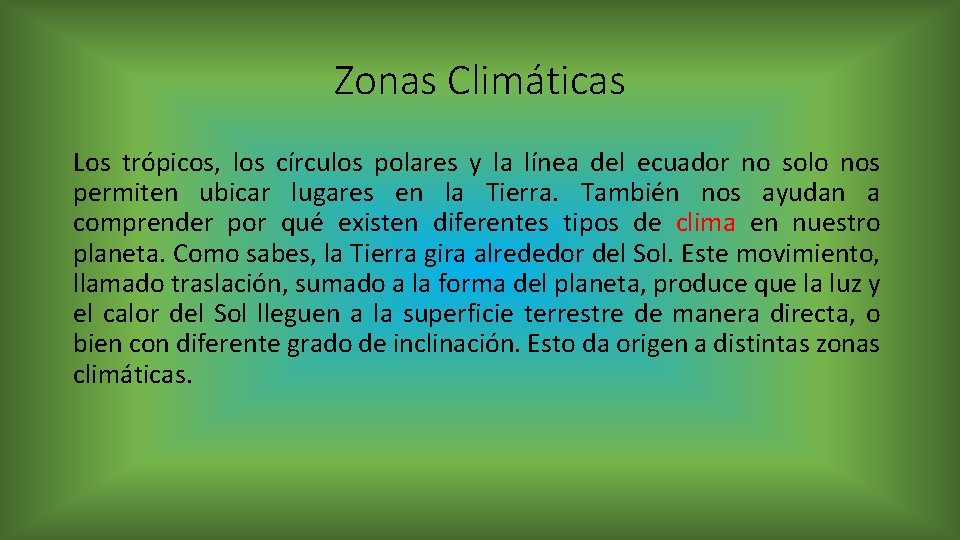 Zonas Climáticas

Los trópicos, los círculos polares y la línea del ecuador no solo nos permiten ubicar lugares en la Tierra. También nos ayudan a comprender por qué existen diferentes tipos de clima en nuestro planeta. Como sabes, la Tierra gira alrededor del Sol. Este movimiento, llamado traslación, sumado a la forma del planeta, produce que la luz y el calor del Sol lleguen a la superficie terrestre de manera directa, o bien con diferente grado de inclinación. Esto da origen a distintas zonas climáticas.